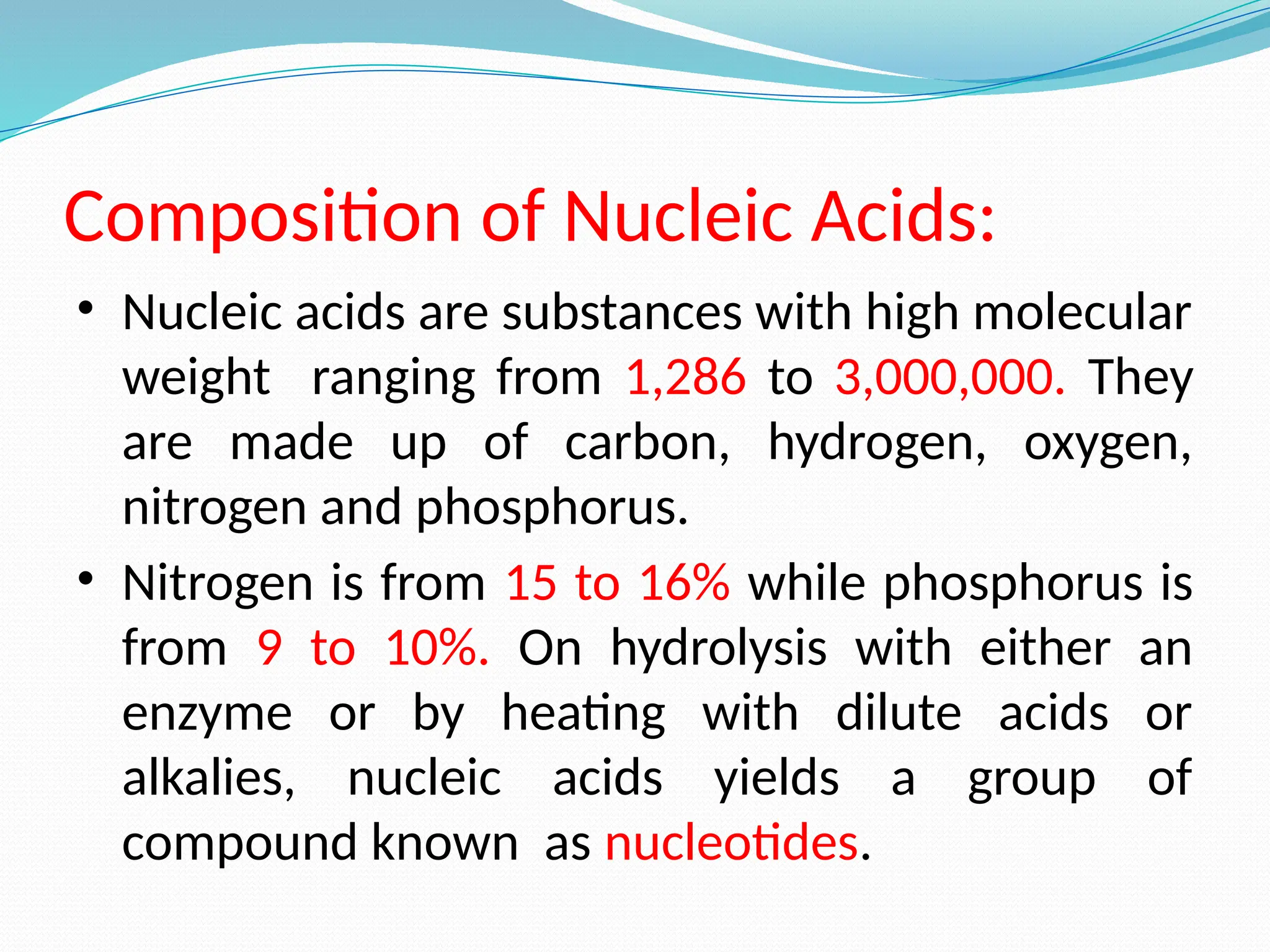 Composition of Nucleic Acids:

• Nucleic acids are substances with high molecular weight ranging from 1,286 to 3,000,000. They are made up of carbon, hydrogen, oxygen, nitrogen and phosphorus.

• Nitrogen is from 15 to 16% while phosphorus is from 9 to 10%. On hydrolysis with either an enzyme or by heating with dilute acids or alkalies, nucleic acids yields a group of compound known as nucleotides.